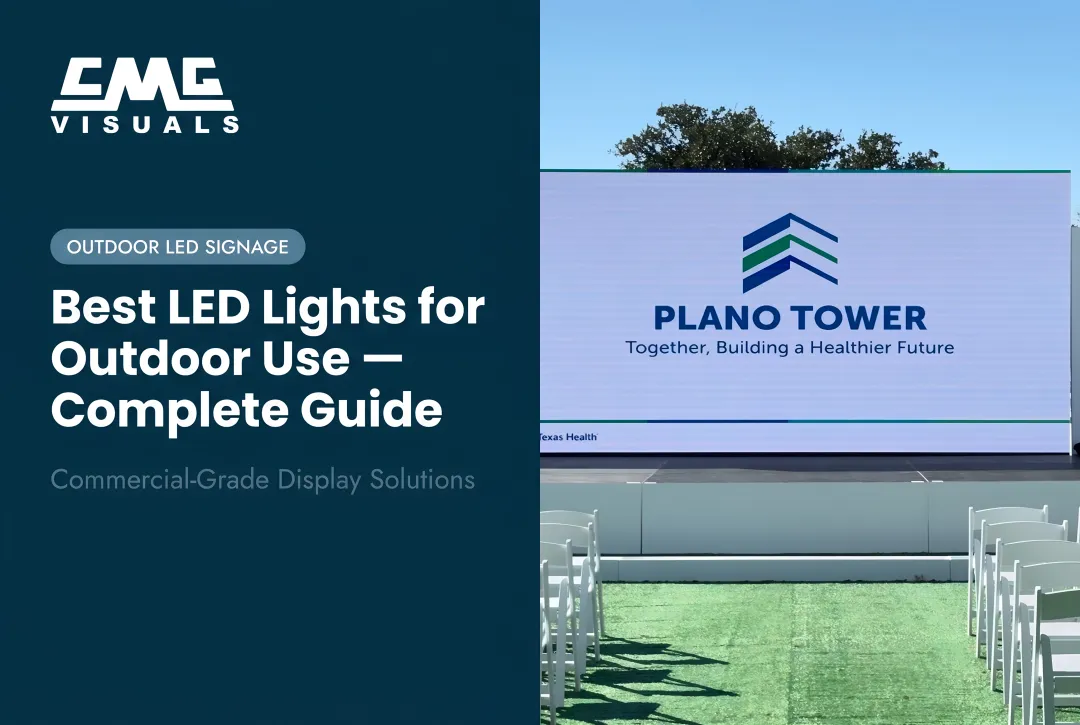 CMG
VISUALS

OUTDOOR LED SIGNAGE

Best LED Lights for Outdoor Use — Complete Guide

Commercial-Grade Display Solutions

PLANO TOWER
Together, Building a Healthier Future

Texas Health